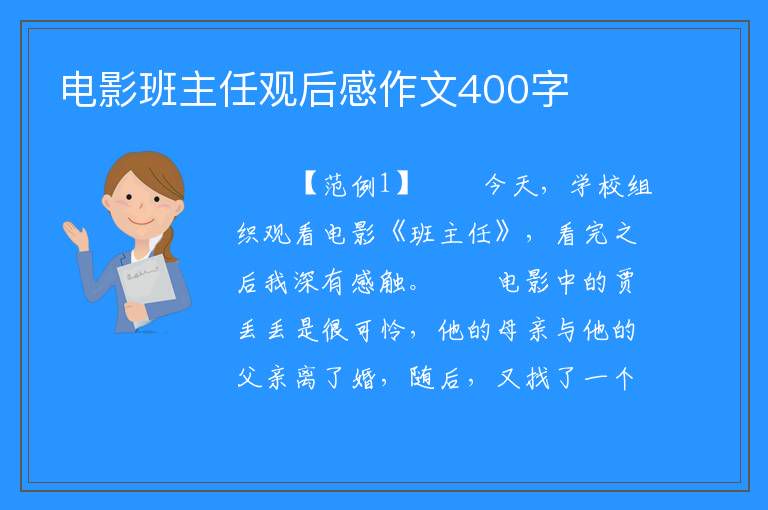 电影班主任观后感作文400字

【范例1】　　今天，学校组织观看电影《班主任》，看完之后我深有感触。　　电影中的贾丢丢是很可怜，他的母亲与他的父亲离了婚，随后，又找了一个